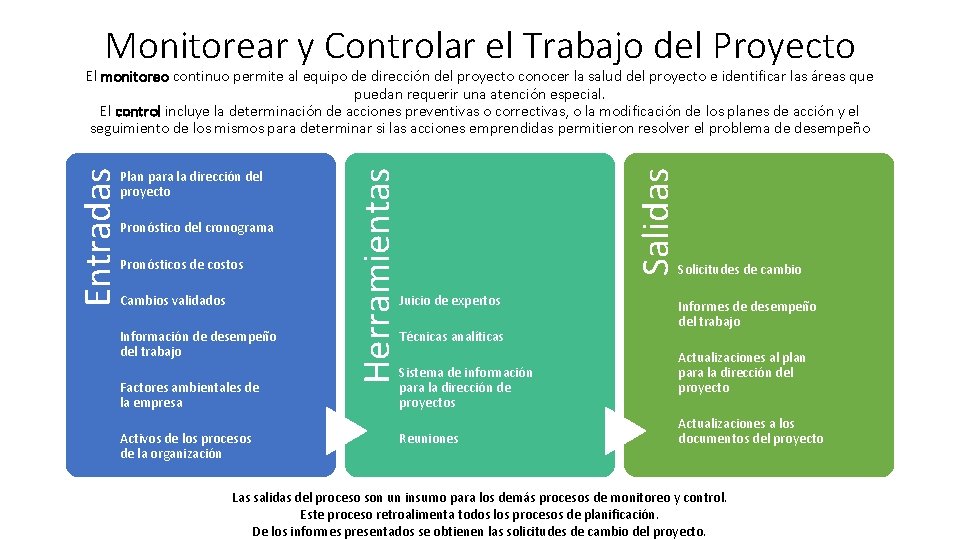 Monitorear y Controlar el Trabajo del Proyecto

El monitoreo continuo permite al equipo de dirección del proyecto conocer la salud del proyecto e identificar las áreas que puedan requerir una atención especial.
El control incluye la determinación de acciones preventivas o correctivas, o la modificación de los planes de acción y el seguimiento de los mismos para determinar si las acciones emprendidas permitieron resolver el problema de desempeño

Entradas

Plan para la dirección del proyecto

Pronóstico del cronograma

Pronósticos de costos

Cambios validados

Información de desempeño del trabajo

Factores ambientales de la empresa

Activos de los procesos de la organización

Herramientas

Juicio de expertos

Técnicas analíticas

Sistema de información para la dirección de proyectos

Reuniones

Salidas

Solicitudes de cambio

Informes de desempeño del trabajo

Actualizaciones al plan para la dirección del proyecto

Actualizaciones a los documentos del proyecto

Las salidas del proceso son un insumo para los demás procesos de monitoreo y control.
Este proceso retroalimenta todos los procesos de planificación.
De los informes presentados se obtienen las solicitudes de cambio del proyecto.